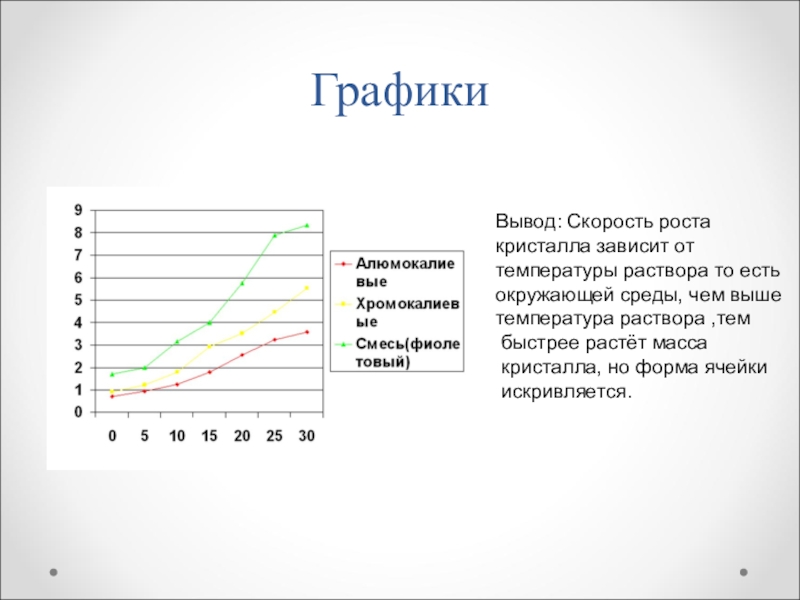 Графики

9
8
7
6
5
4
3
2
1
0

0 5 10 15 20 25 30

Алюмокалиевые
Хромокалиевые
Смесь(фиолетовый)

Вывод: Скорость роста кристалла зависит от температуры раствора то есть окружающей среды, чем выше температура раствора ,тем быстрее растёт масса кристалла, но форма ячейки искривляется.